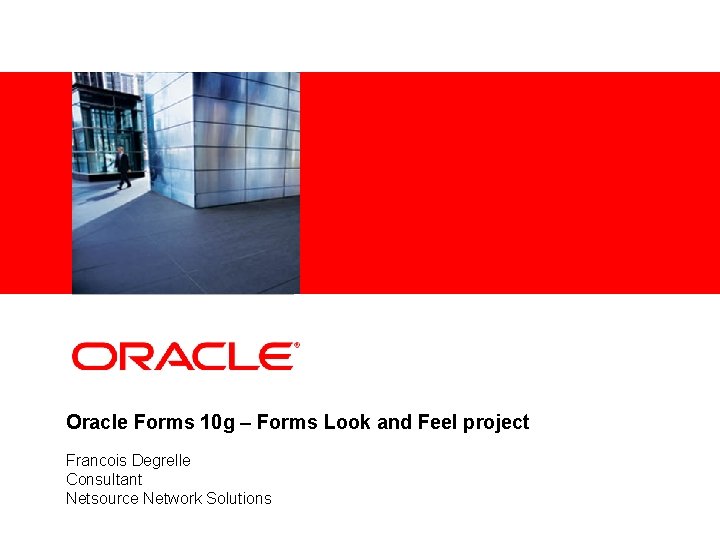 ORACLE®

Oracle Forms 10g – Forms Look and Feel project

Francois Degrelle
Consultant
Netsource Network Solutions